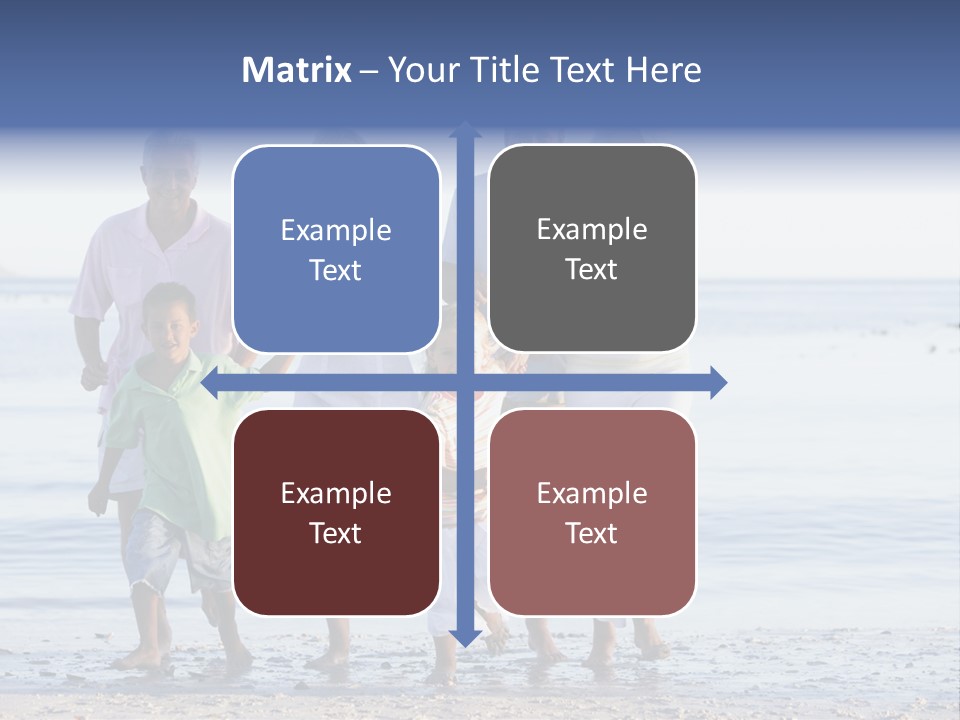 Matrix – Your Title Text Here

Example Text

Example Text

Example Text

Example Text